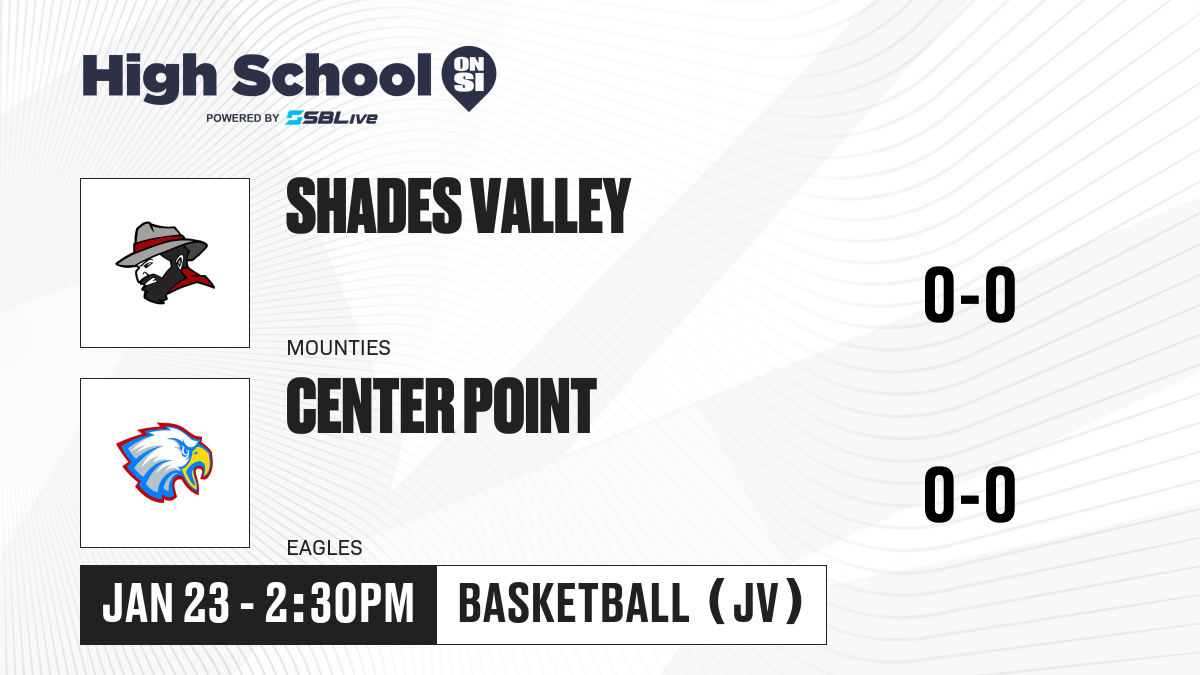 High School ON SI
POWERED BY SBLive

SHADES VALLEY
MOUNTIES
0-0

CENTER POINT
EAGLES
0-0

JAN 23 - 2:30PM
BASKETBALL (JV)